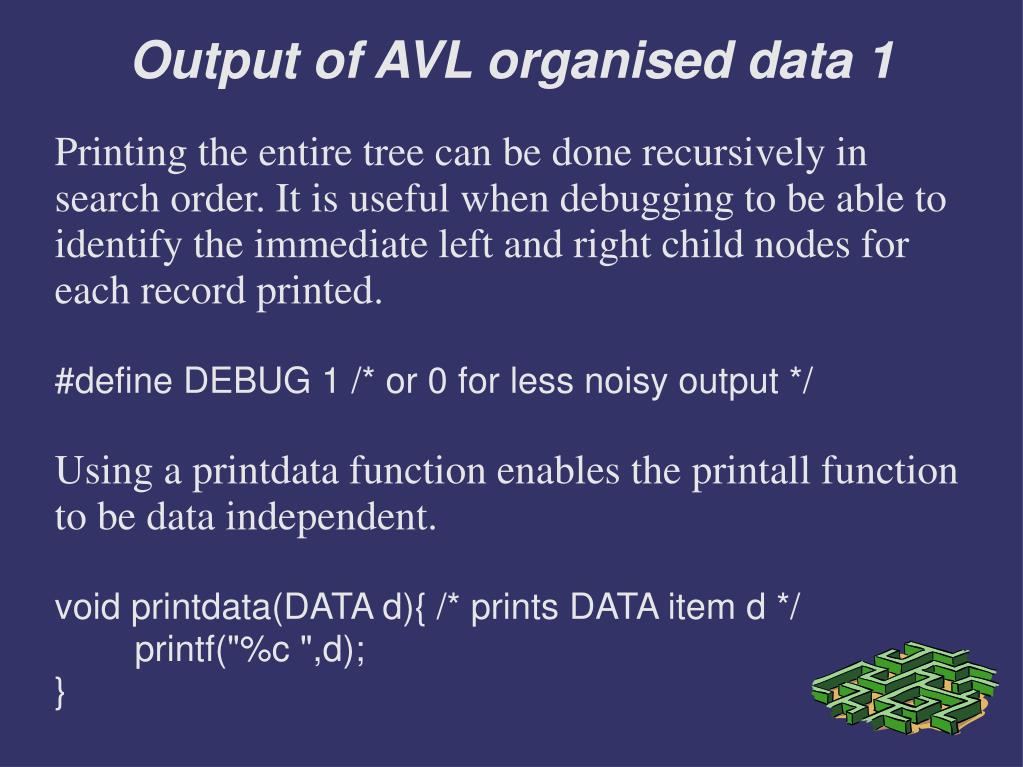 Output of AVL organised data 1

Printing the entire tree can be done recursively in search order. It is useful when debugging to be able to identify the immediate left and right child nodes for each record printed.

#define DEBUG 1 /* or 0 for less noisy output */

Using a printdata function enables the printall function to be data independent.

void printdata(DATA d){ /* prints DATA item d */
printf("%c ",d);
}